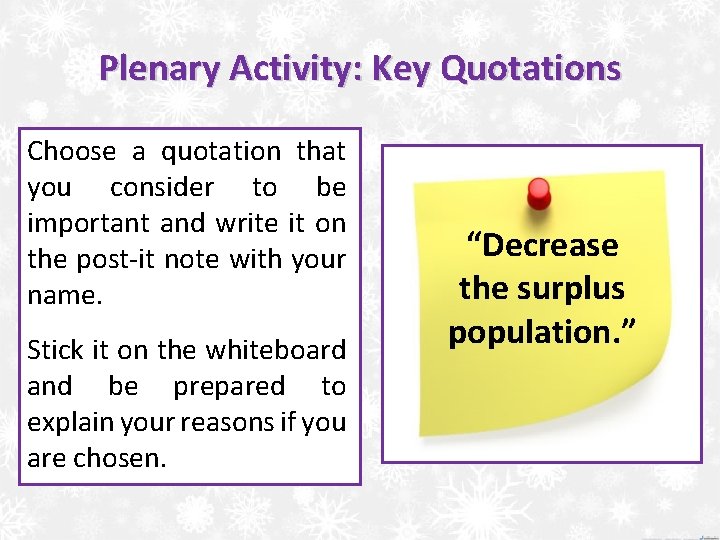 Plenary Activity: Key Quotations

Choose a quotation that you consider to be important and write it on the post-it note with your name.

Stick it on the whiteboard and be prepared to explain your reasons if you are chosen.

“Decrease the surplus population.”